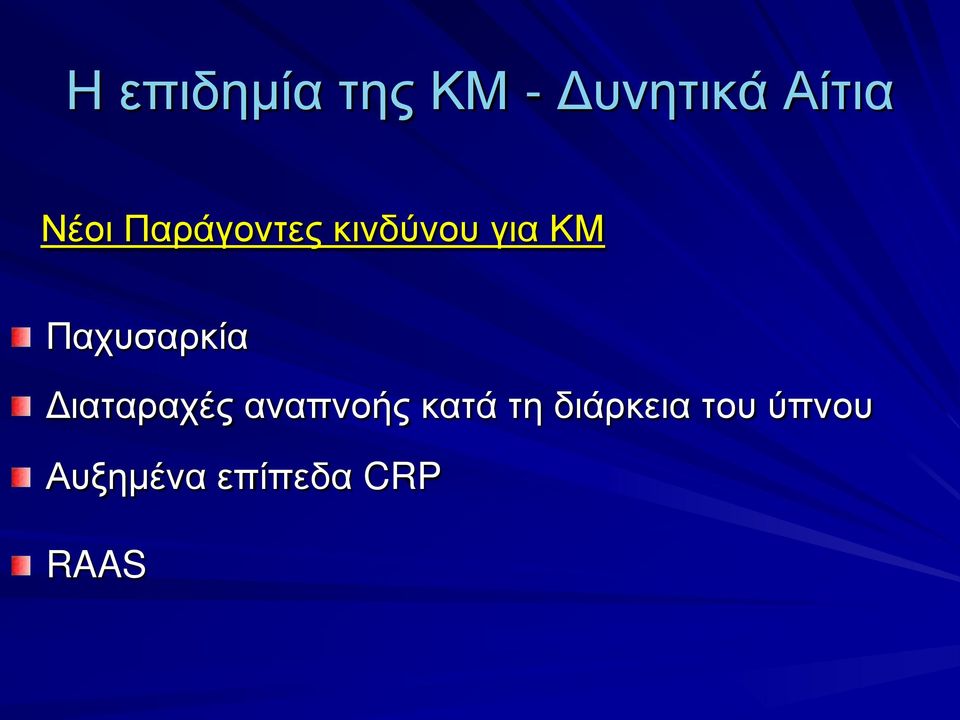 Η επιδημία της ΚΜ - Δυνητικά Αίτια

Νέοι Παράγοντες κινδύνου για ΚΜ

Παχυσαρκία

Διαταραχές αναπνοής κατά τη διάρκεια του ύπνου

Αυξημένα επίπεδα CRP

RAAS